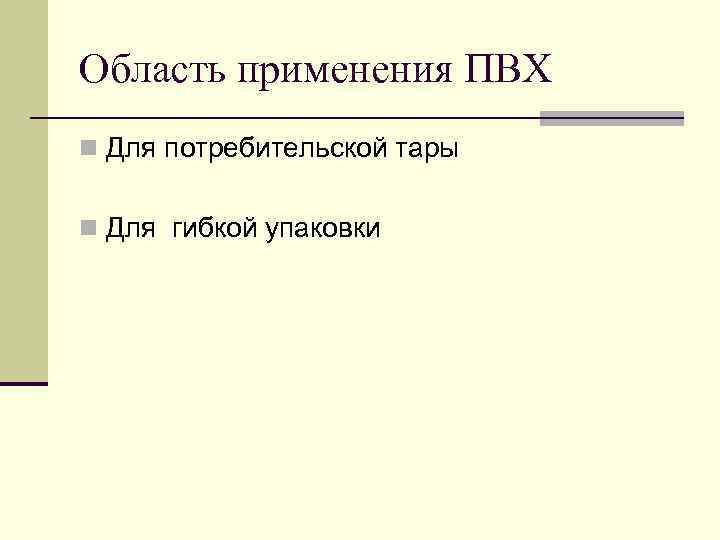 Область применения ПВХ

Для потребительской тары

Для  гибкой упаковки